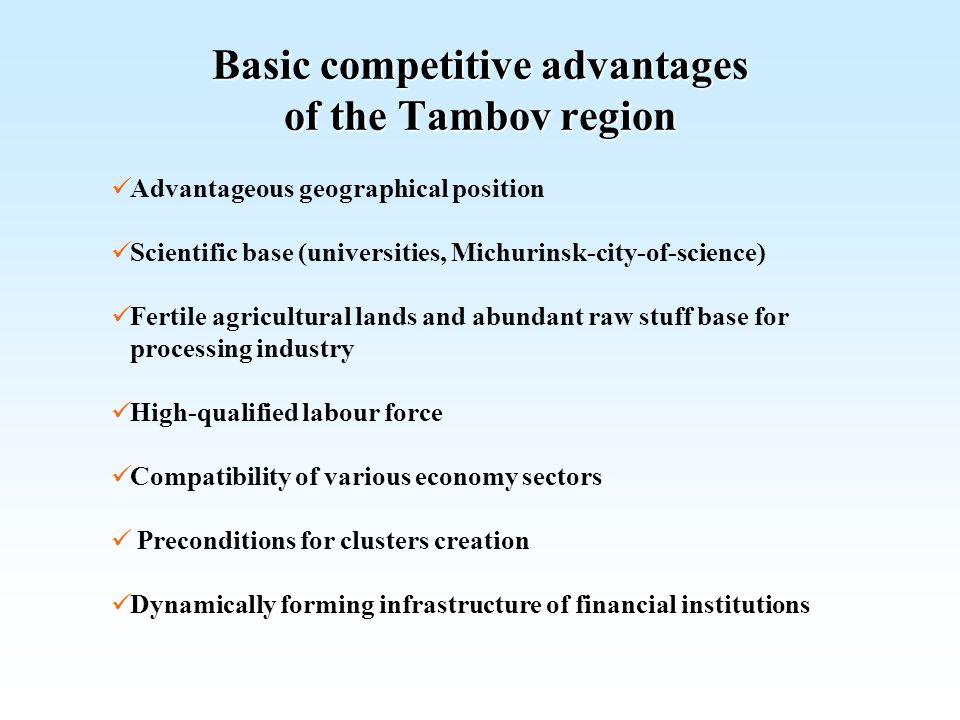 Basic competitive advantages of the Tambov region

✓Advantageous geographical position

✓Scientific base (universities, Michurinsk-city-of-science)

✓Fertile agricultural lands and abundant raw stuff base for processing industry

✓High-qualified labour force

✓Compatibility of various economy sectors

✓ Preconditions for clusters creation

✓Dynamically forming infrastructure of financial institutions